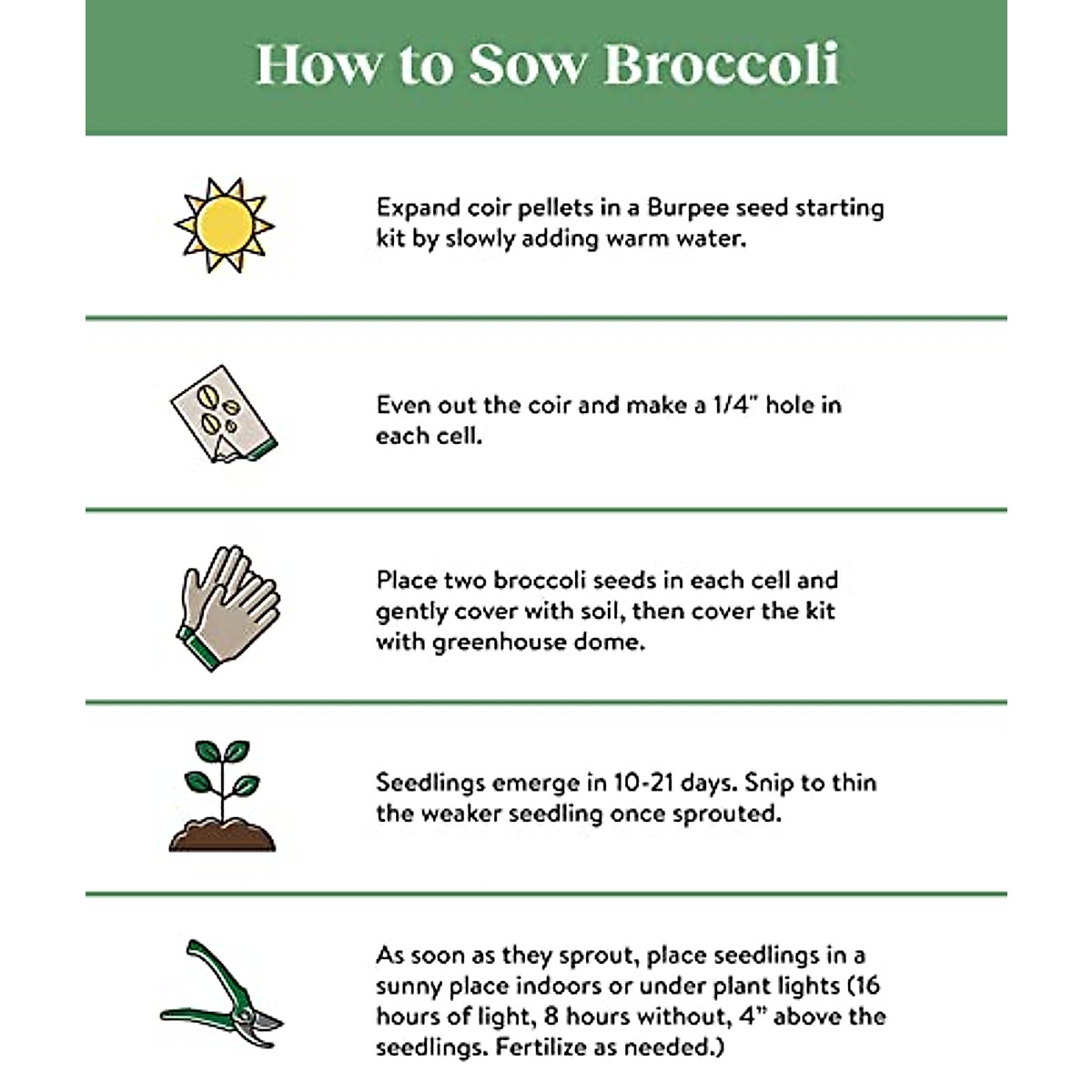 How to Sow Broccoli

Expand coir pellets in a Burpee seed starting kit by slowly adding warm water.

Even out the coir and make a 1/4" hole in each cell.

Place two broccoli seeds in each cell and gently cover with soil, then cover the kit with greenhouse dome.

Seedlings emerge in 10-21 days. Snip to thin the weaker seedling once sprouted.

As soon as they sprout, place seedlings in a sunny place indoors or under plant lights (16 hours of light, 8 hours without, 4" above the seedlings. Fertilize as needed.)